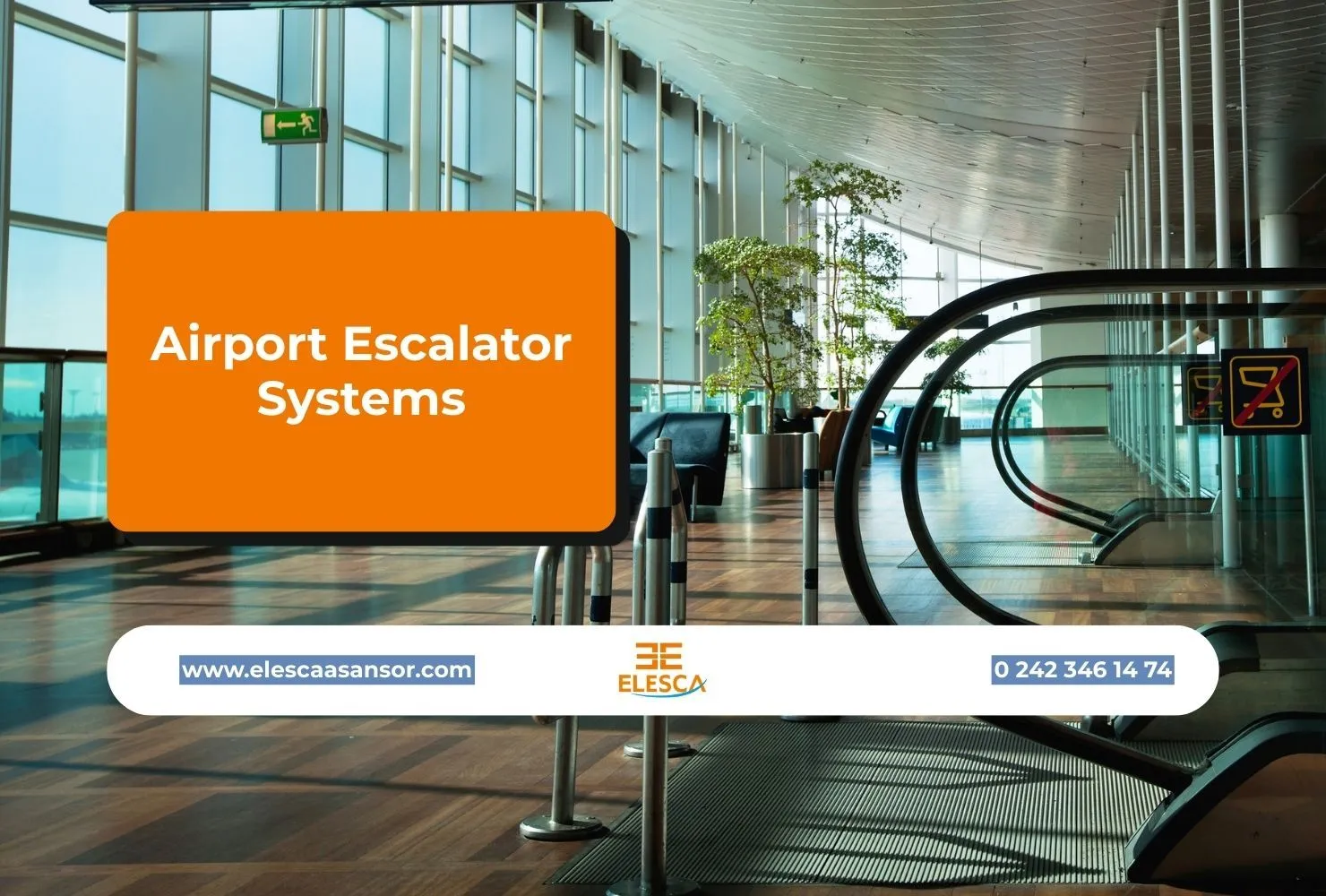 Airport Escalator Systems

www.elescaasansor.com

ELESCA

0 242 346 14 74